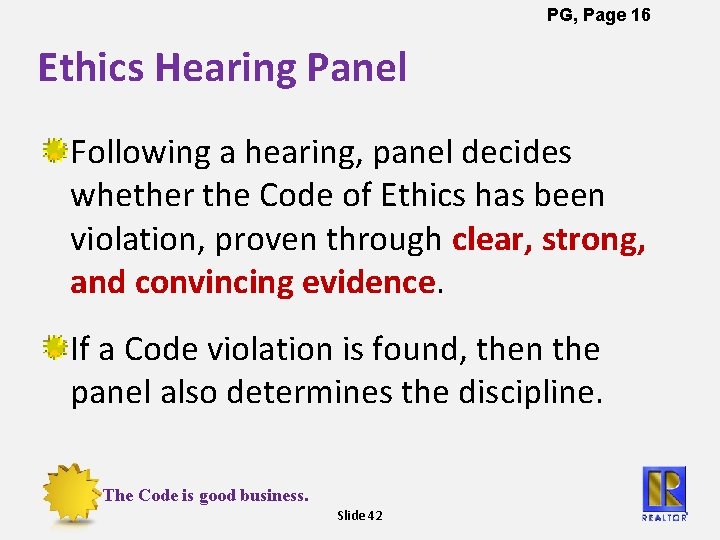 PG, Page 16

Ethics Hearing Panel

Following a hearing, panel decides whether the Code of Ethics has been violation, proven through clear, strong, and convincing evidence.

If a Code violation is found, then the panel also determines the discipline.

The Code is good business.

Slide 42

R
REALTOR